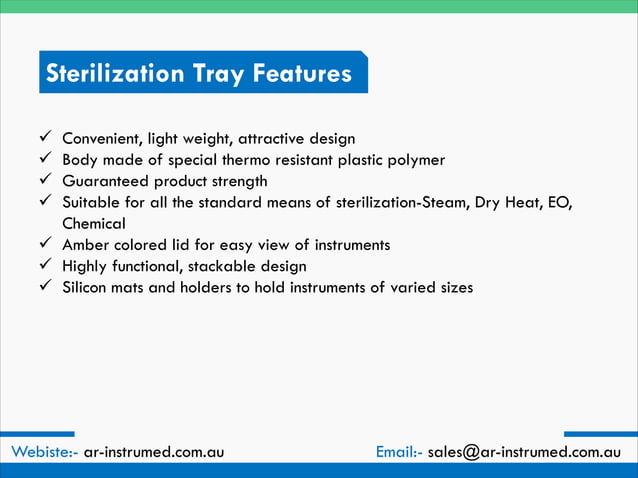 Sterilization Tray Features

✓ Convenient, light weight, attractive design
✓ Body made of special thermo resistant plastic polymer
✓ Guaranteed product strength
✓ Suitable for all the standard means of sterilization-Steam, Dry Heat, EO, Chemical
✓ Amber colored lid for easy view of instruments
✓ Highly functional, stackable design
✓ Silicon mats and holders to hold instruments of varied sizes

Webiste:- ar-instrumed.com.au

Email:- sales@ar-instrumed.com.au